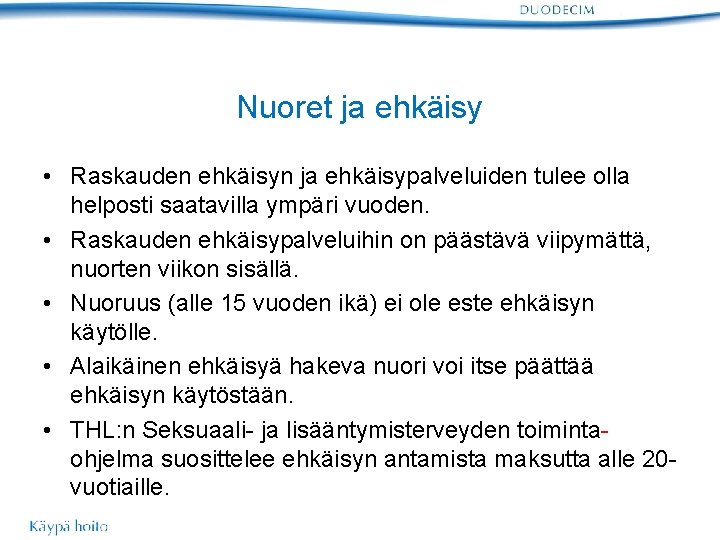 DUODECIM

Nuoret ja ehkäisy

• Raskauden ehkäisyn ja ehkäisypalveluiden tulee olla helposti saatavilla ympäri vuoden.
• Raskauden ehkäisypalveluihin on päästävä viipymättä, nuorten viikon sisällä.
• Nuoruus (alle 15 vuoden ikä) ei ole este ehkäisyn käytölle.
• Alaikäinen ehkäisyä hakeva nuori voi itse päättää ehkäisyn käytöstään.
• THL:n Seksuaali- ja lisääntymisterveyden toimintaohjelma suosittelee ehkäisyn antamista maksutta alle 20-vuotiaille.

Käypä hoito